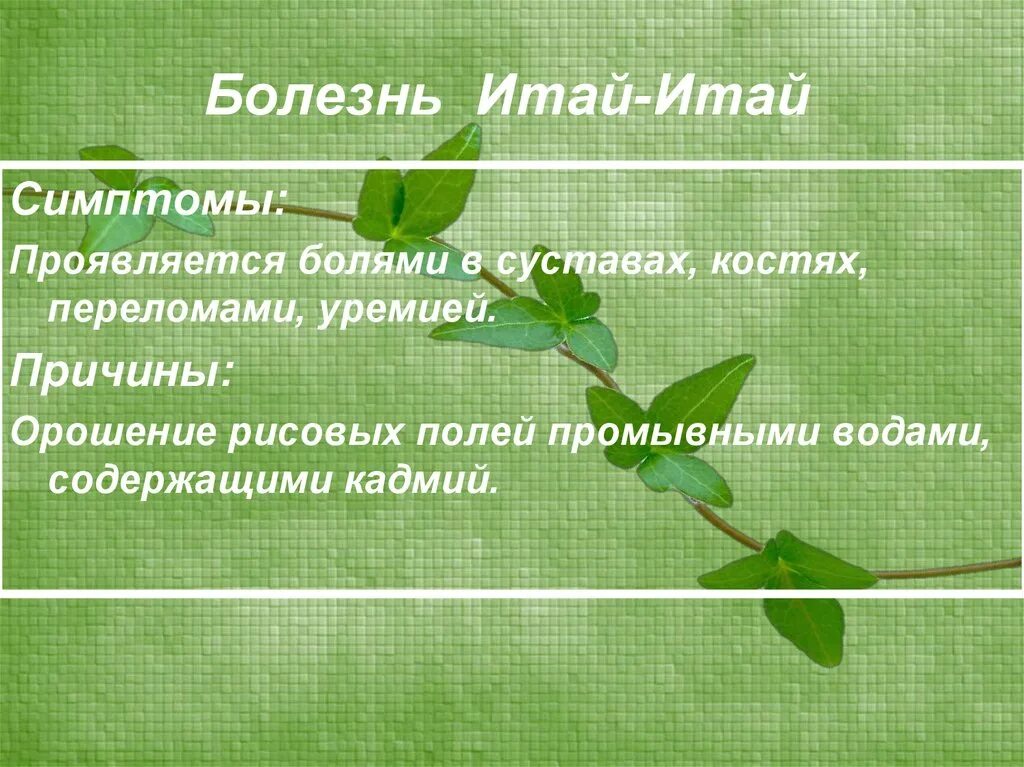 Болезнь Итай-Итай

Симптомы:

Проявляется болями в суставах, костях, переломами, уремией.

Причины:

Орошение рисовых полей промывными водами, содержащими кадмий.